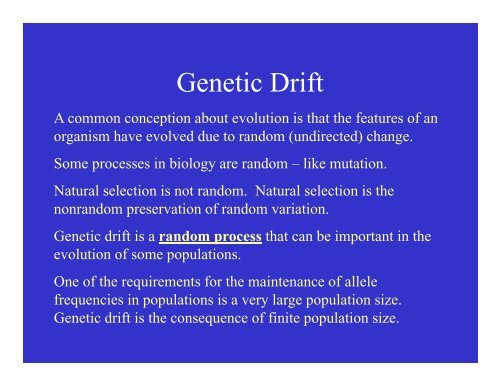 Genetic Drift

A common conception about evolution is that the features of an organism have evolved due to random (undirected) change.

Some processes in biology are random – like mutation.

Natural selection is not random. Natural selection is the nonrandom preservation of random variation.

Genetic drift is a random process that can be important in the evolution of some populations.

One of the requirements for the maintenance of allele frequencies in populations is a very large population size. Genetic drift is the consequence of finite population size.